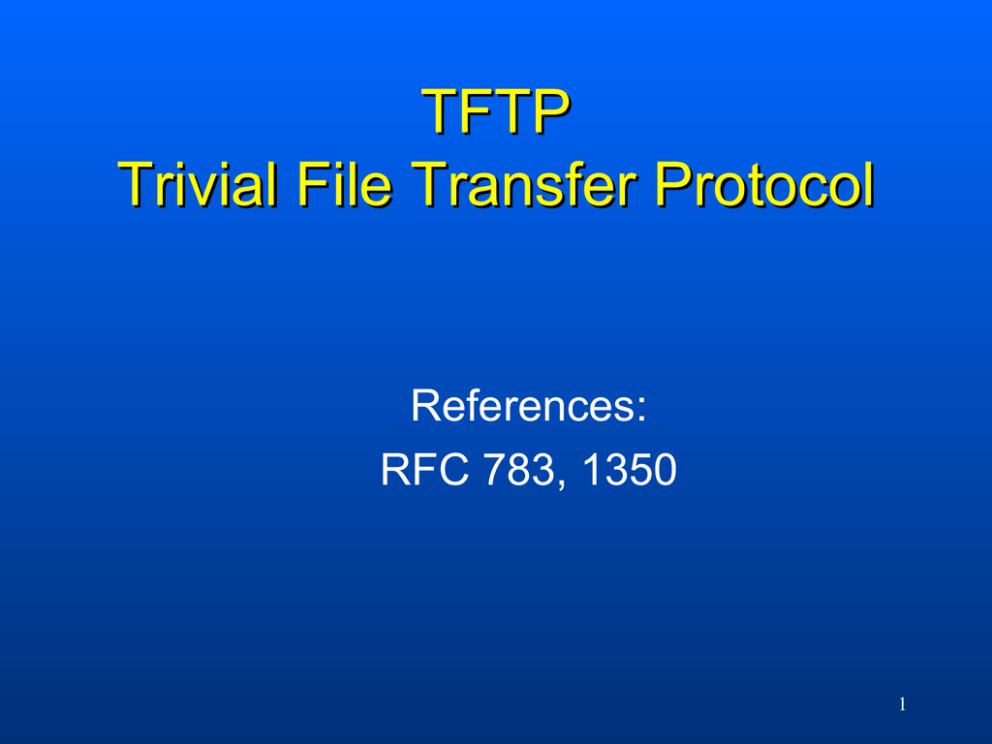 TFTP
Trivial File Transfer Protocol

References:
RFC 783, 1350

1